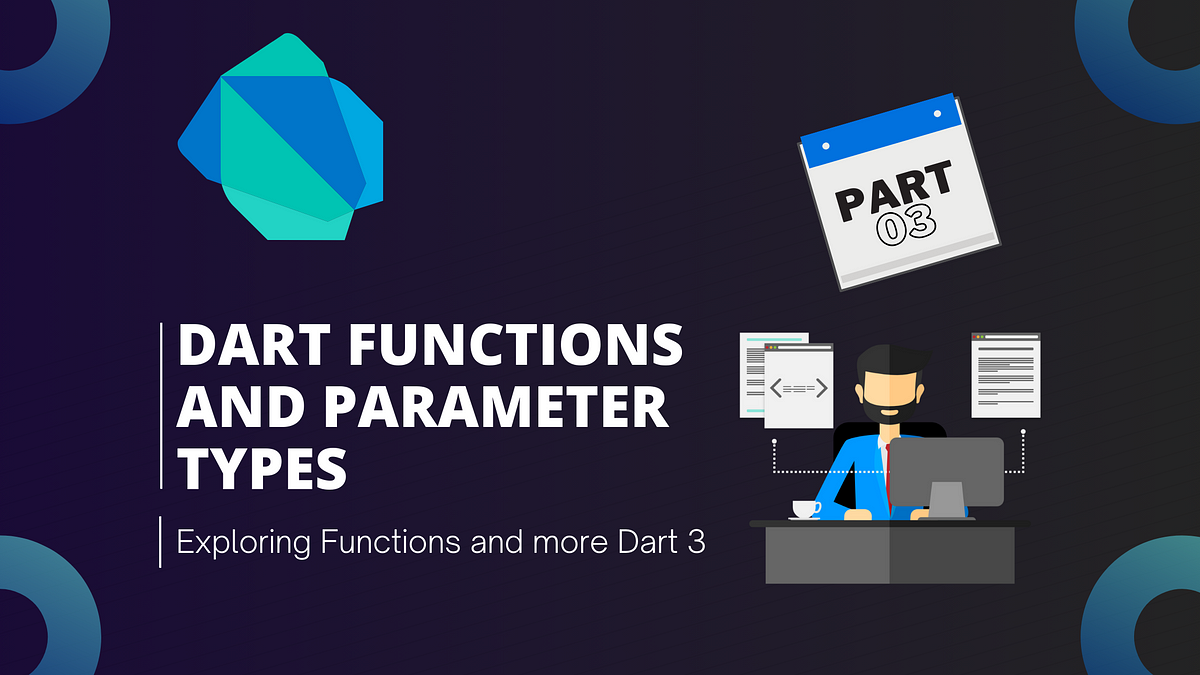 PART
03

DART FUNCTIONS AND PARAMETER TYPES

Exploring Functions and more Dart 3